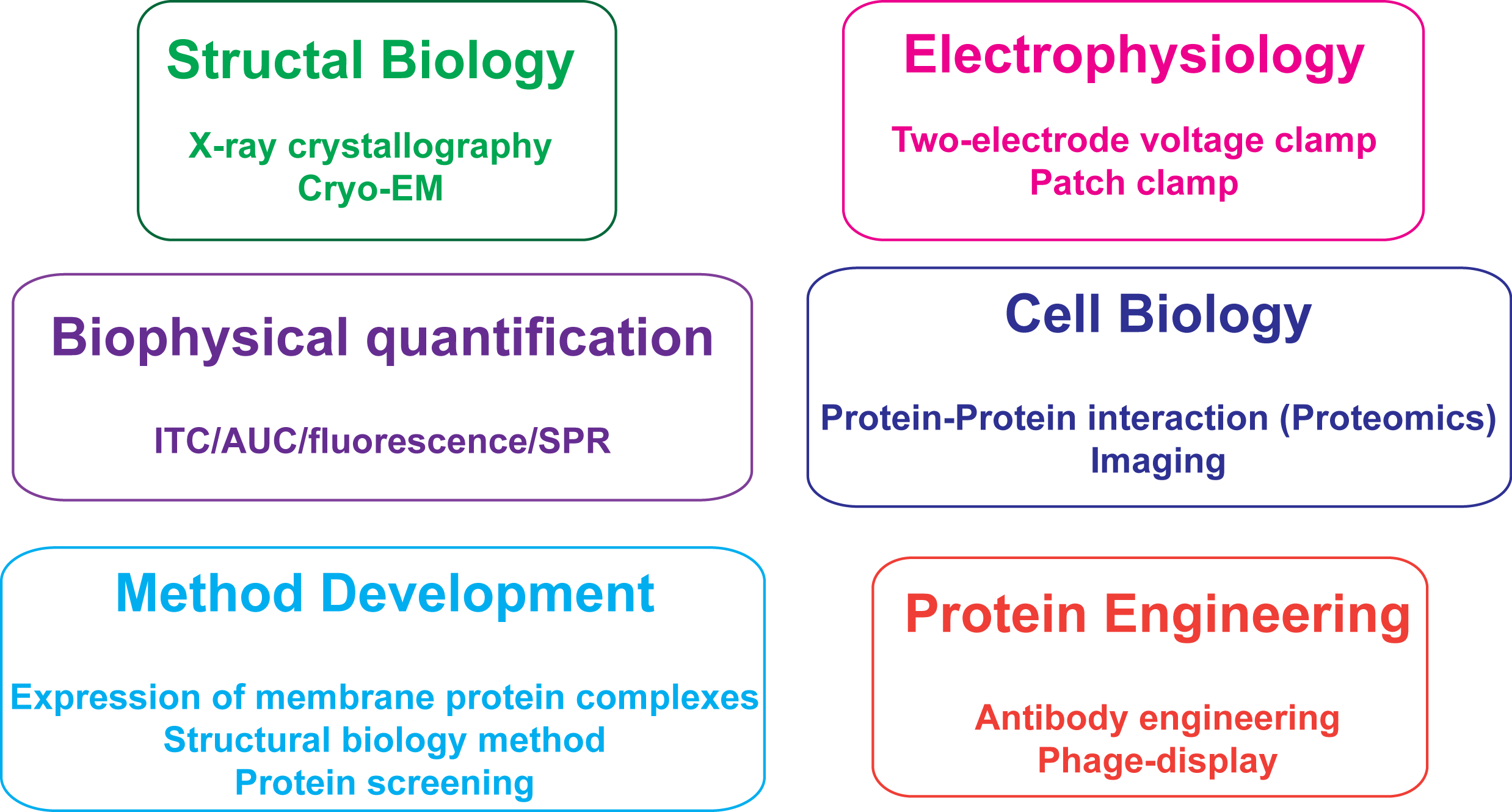 Structal Biology

X-ray crystallography
Cryo-EM

Electrophysiology

Two-electrode voltage clamp
Patch clamp

Biophysical quantification

ITC/AUC/fluorescence/SPR

Cell Biology

Protein-Protein interaction (Proteomics)
Imaging

Method Development

Expression of membrane protein complexes
Structural biology method
Protein screening

Protein Engineering

Antibody engineering
Phage-display